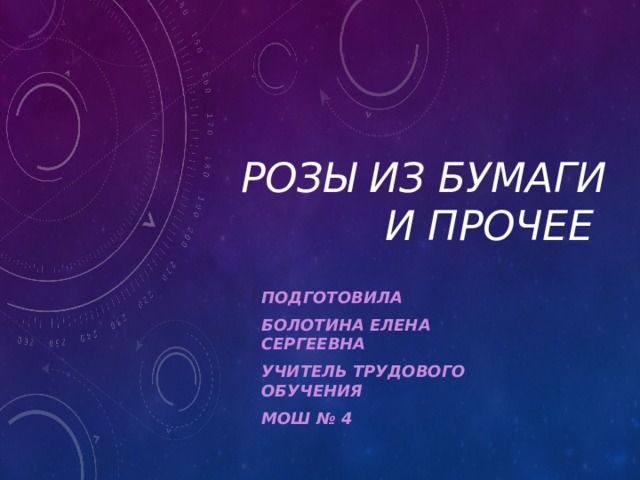 РОЗЫ ИЗ БУМАГИ И ПРОЧЕЕ

ПОДГОТОВИЛА

БОЛОТИНА ЕЛЕНА СЕРГЕЕВНА

УЧИТЕЛЬ ТРУДОВОГО ОБУЧЕНИЯ

МОШ № 4